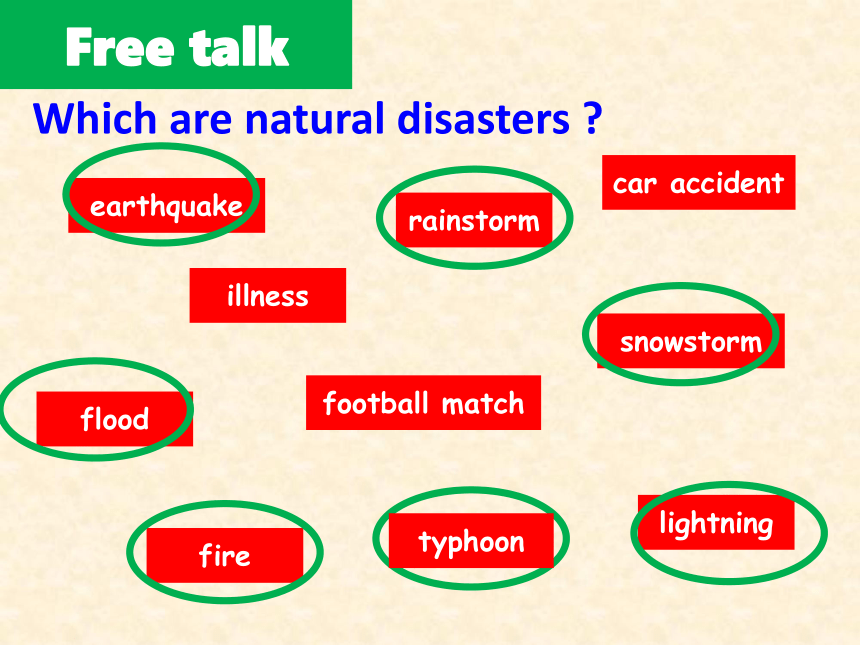 Free talk

Which are natural disasters ?

earthquake

rainstorm

car accident

illness

snowstorm

flood

football match

fire

typhoon

lightning